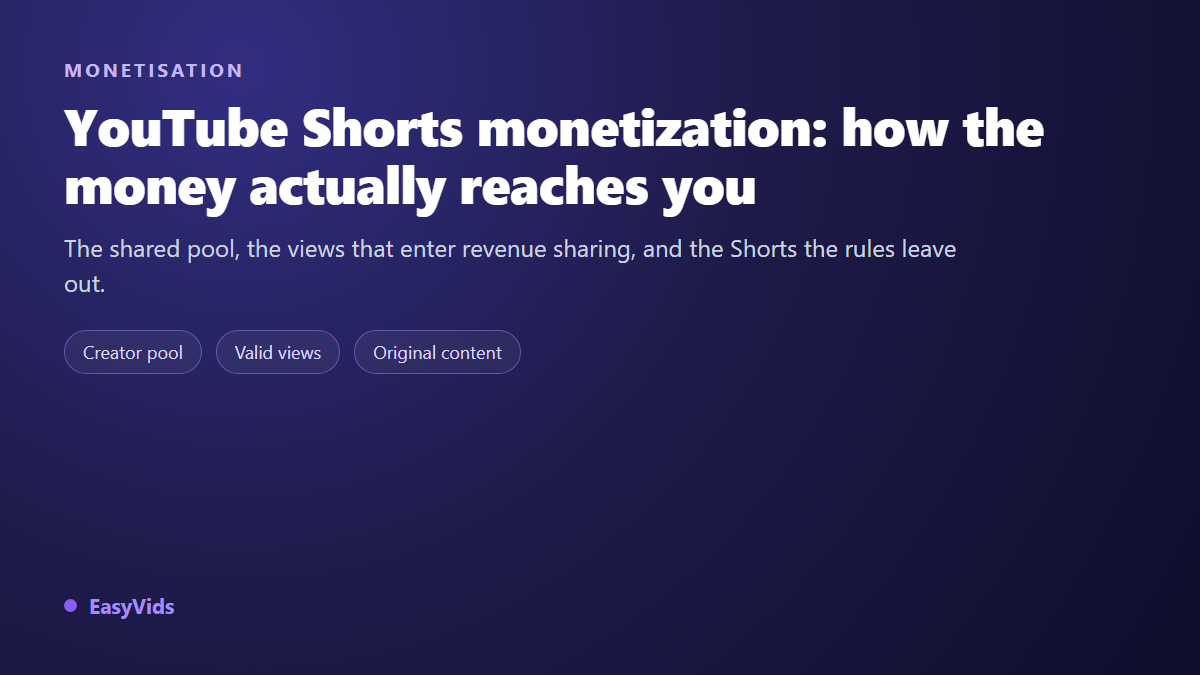 MONETISATION

YouTube Shorts monetization: how the money actually reaches you

The shared pool, the views that enter revenue sharing, and the Shorts the rules leave out.

Creator pool

Valid views

Original content

• EasyVids